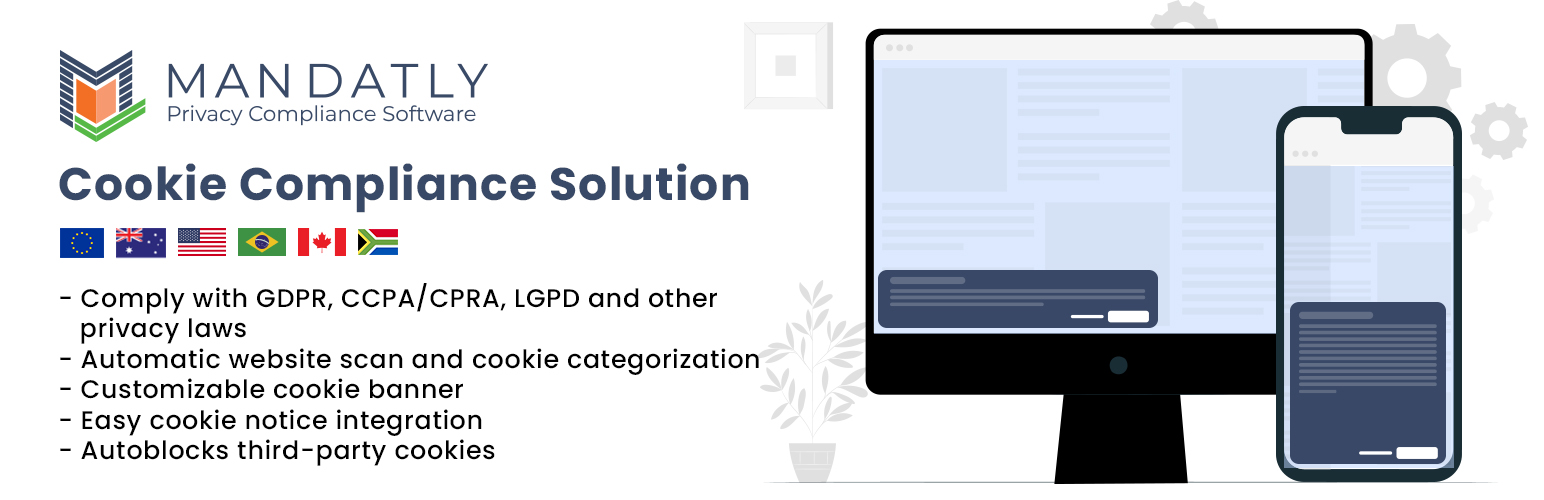 MANDATLY
Privacy Compliance Software

Cookie Compliance Solution

- Comply with GDPR, CCPA/CPRA, LGPD and other privacy laws
- Automatic website scan and cookie categorization
- Customizable cookie banner
- Easy cookie notice integration
- Autoblocks third-party cookies